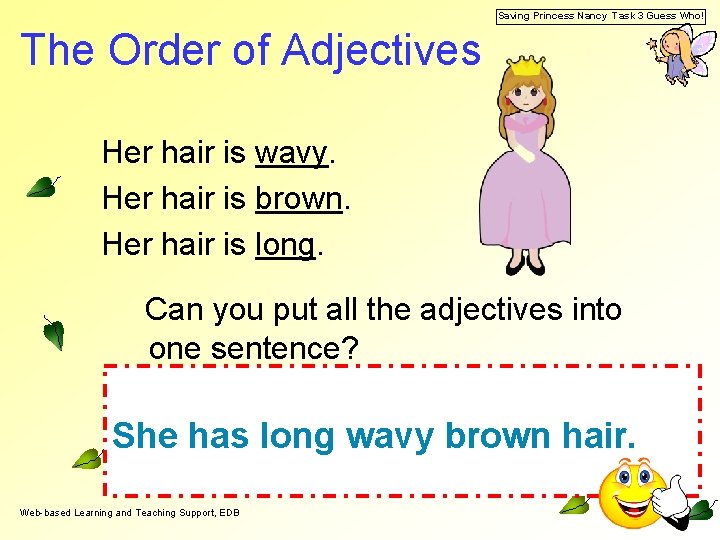 Saving Princess Nancy Task 3 Guess Who!

The Order of Adjectives

Her hair is wavy.
Her hair is brown.
Her hair is long.

Can you put all the adjectives into one sentence?

She has long wavy brown hair.

Web-based Learning and Teaching Support, EDB